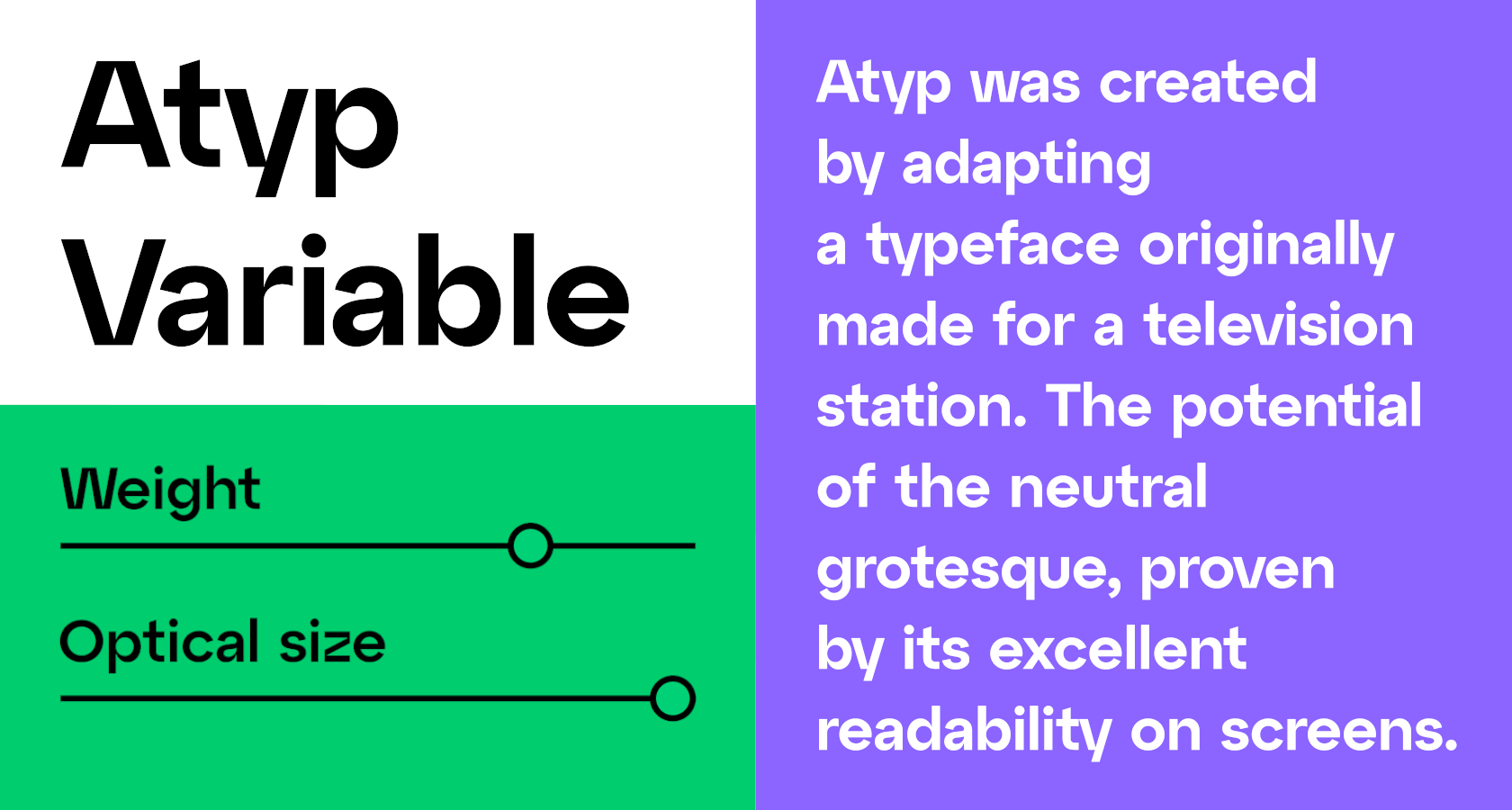 Atyp Variable

Weight

Optical size

Atyp was created by adapting a typeface originally made for a television station. The potential of the neutral grotesque, proven by its excellent readability on screens.